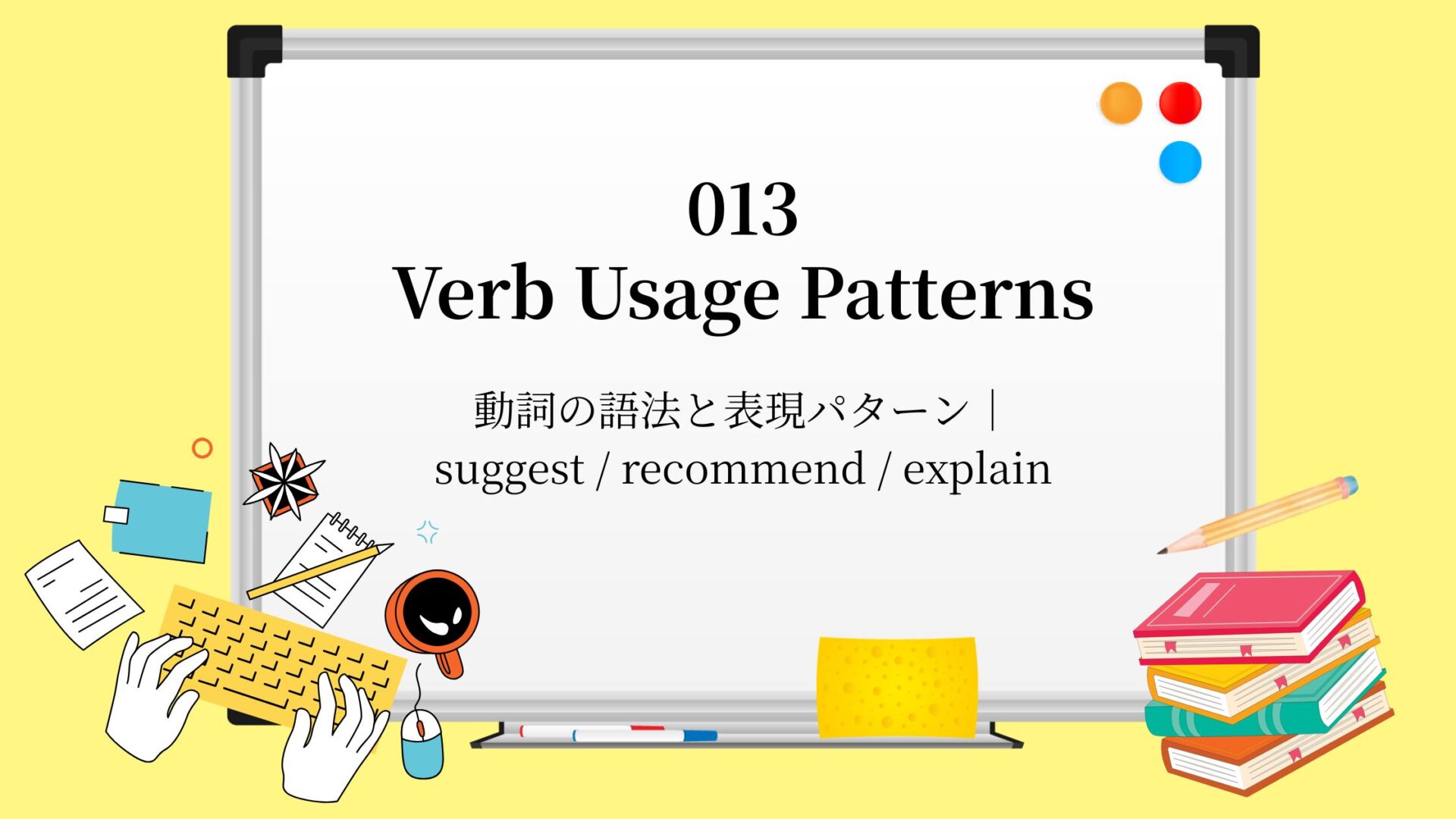 013
Verb Usage Patterns

動詞の語法と表現パターン｜
suggest / recommend / explain